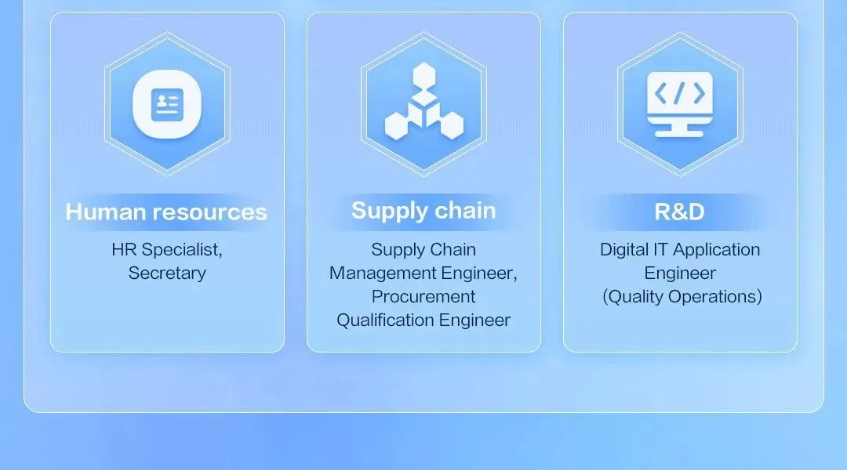 Human resources

HR Specialist, Secretary

Supply chain

Supply Chain Management Engineer, Procurement Qualification Engineer

R&D

Digital IT Application Engineer (Quality Operations)